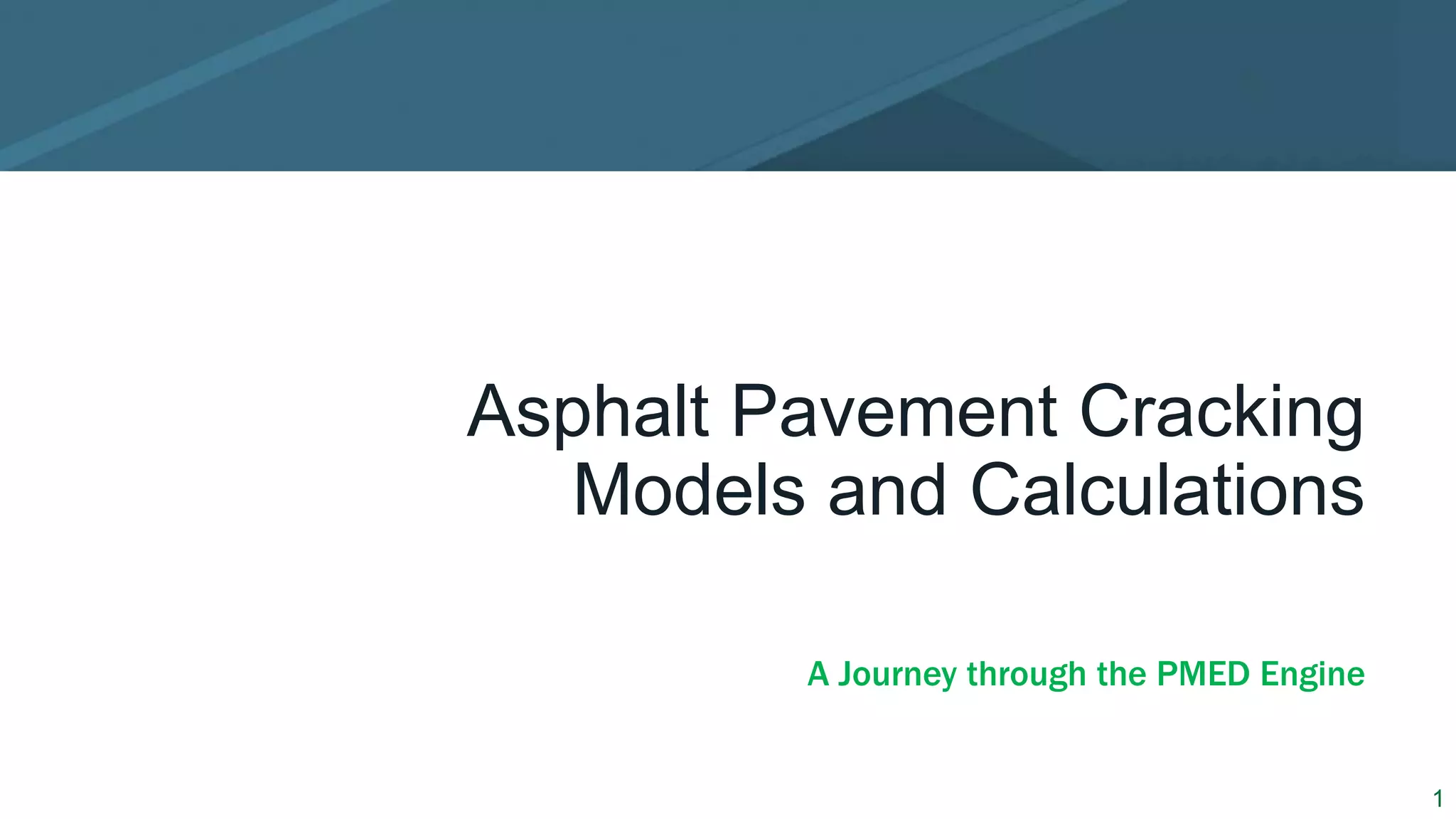 Asphalt Pavement Cracking Models and Calculations

A Journey through the PMED Engine

1